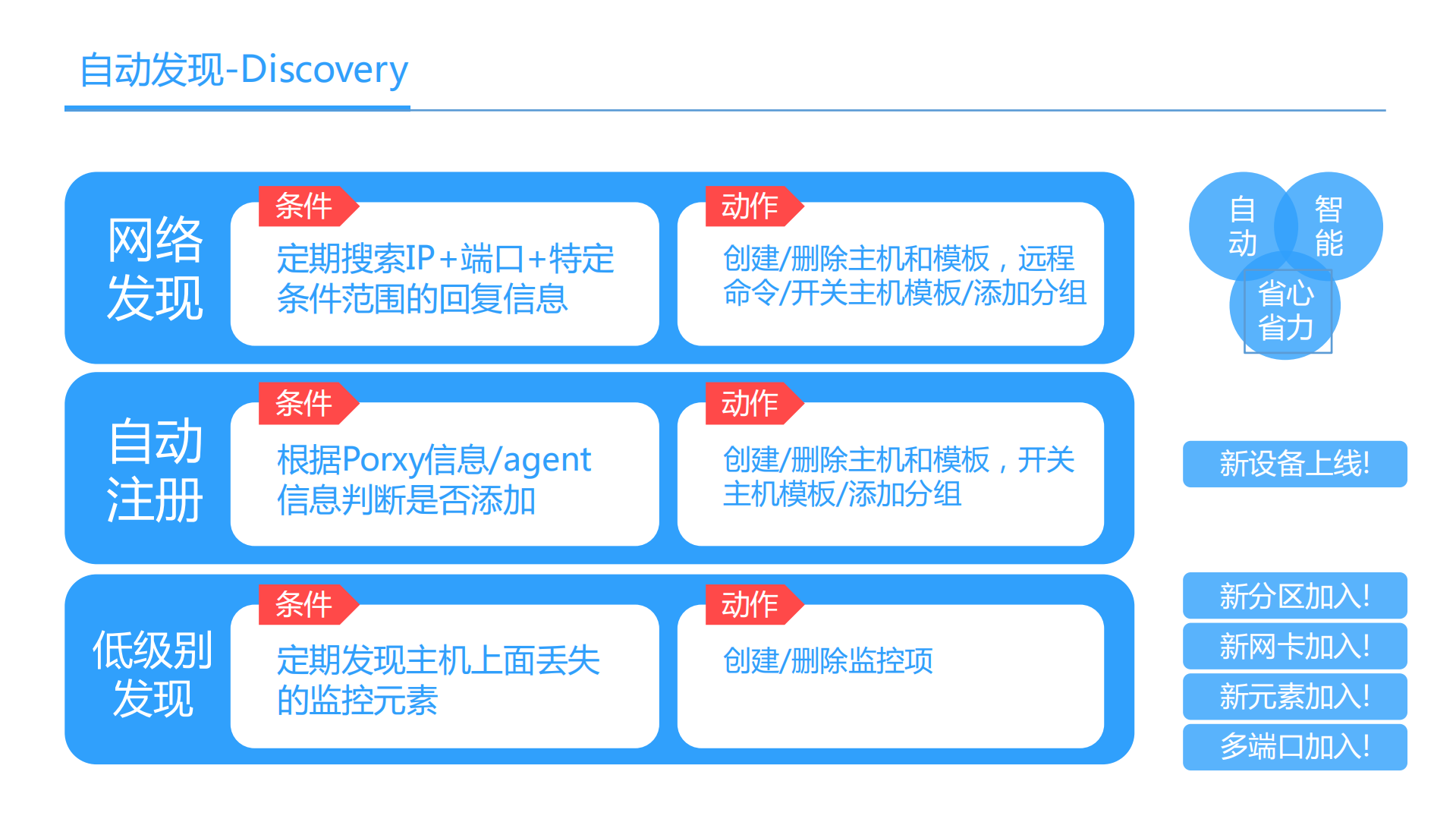 自动发现-Discovery

网络发现

条件

定期搜索IP+端口+特定条件范围的回复信息

动作

创建/删除主机和模板，远程命令/开关主机模板/添加分组

自动注册

条件

根据Porxy信息/agent信息判断是否添加

动作

创建/删除主机和模板，开关主机模板/添加分组

低级别发现

条件

定期发现主机上面丢失的监控元素

动作

创建/删除监控项

自动

智能

省心省力

新设备上线!

新分区加入!

新网卡加入!

新元素加入!

多端口加入!